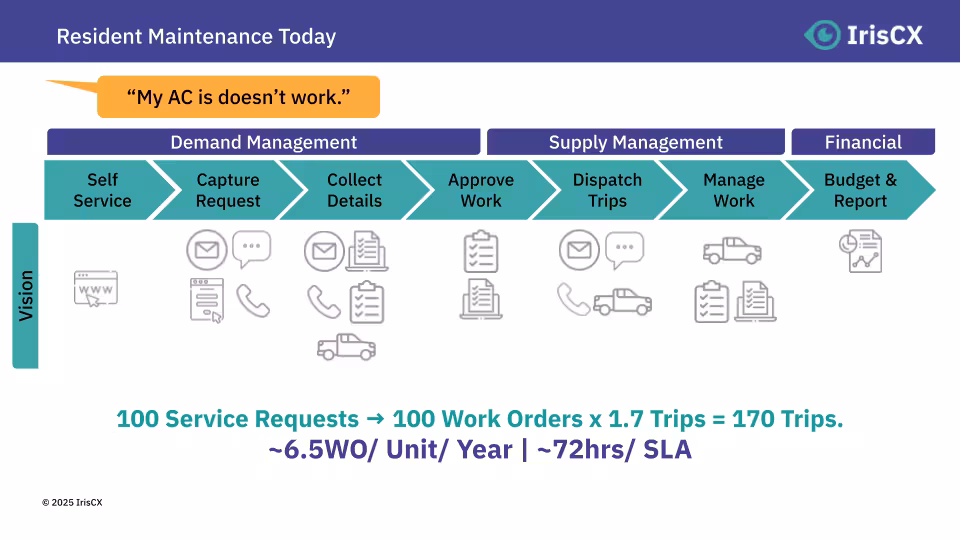 Resident Maintenance Today

IrisCX

“My AC is doesn’t work.”

Demand Management

Supply Management

Financial

Self Service

Capture Request

Collect Details

Approve Work

Dispatch Trips

Manage Work

Budget & Report

Vision

WWW

100 Service Requests → 100 Work Orders x 1.7 Trips = 170 Trips.
~6.5WO/ Unit/ Year | ~72hrs/ SLA

© 2025 IrisCX